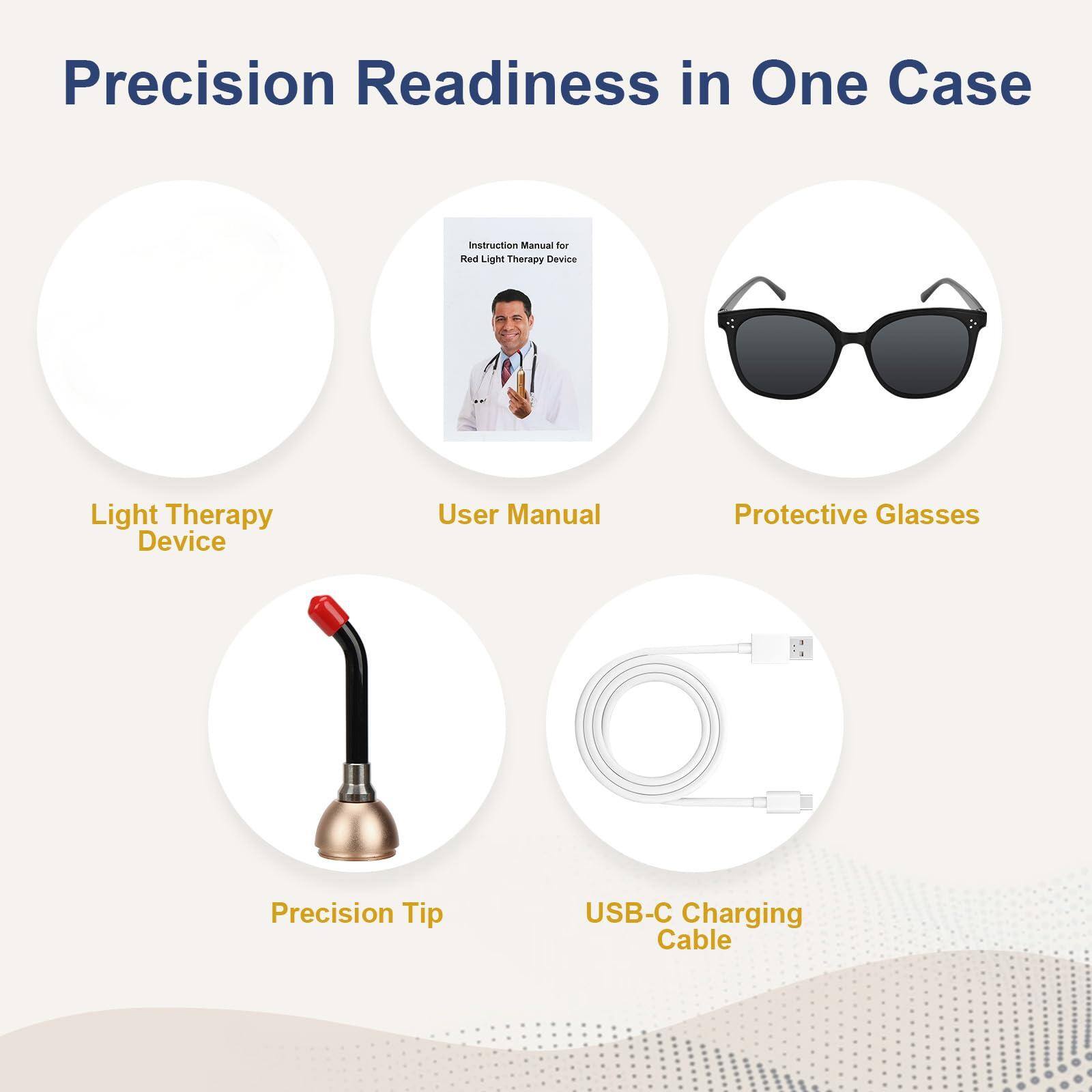 Precision Readiness in One Case

Instruction Manual for Red Light Therapy Device

Light Therapy Device

User Manual

Protective Glasses

Precision Tip

USB-C Charging Cable